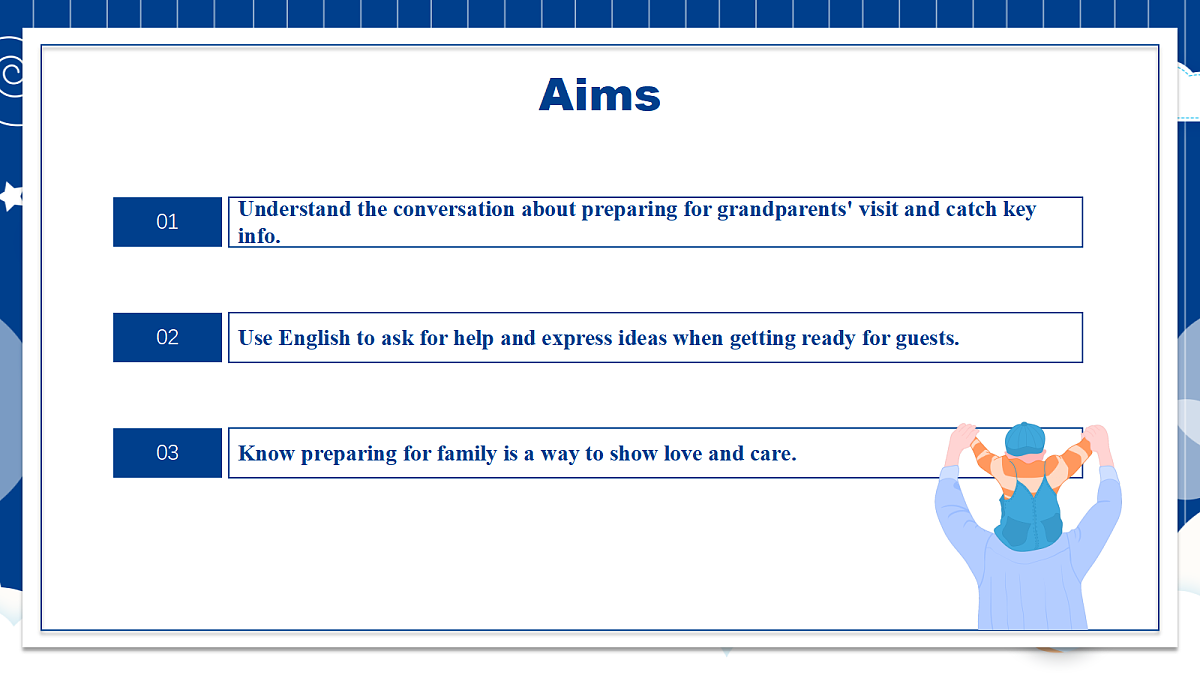 Aims

01

Understand the conversation about preparing for grandparents' visit and catch key info.

02

Use English to ask for help and express ideas when getting ready for guests.

03

Know preparing for family is a way to show love and care.